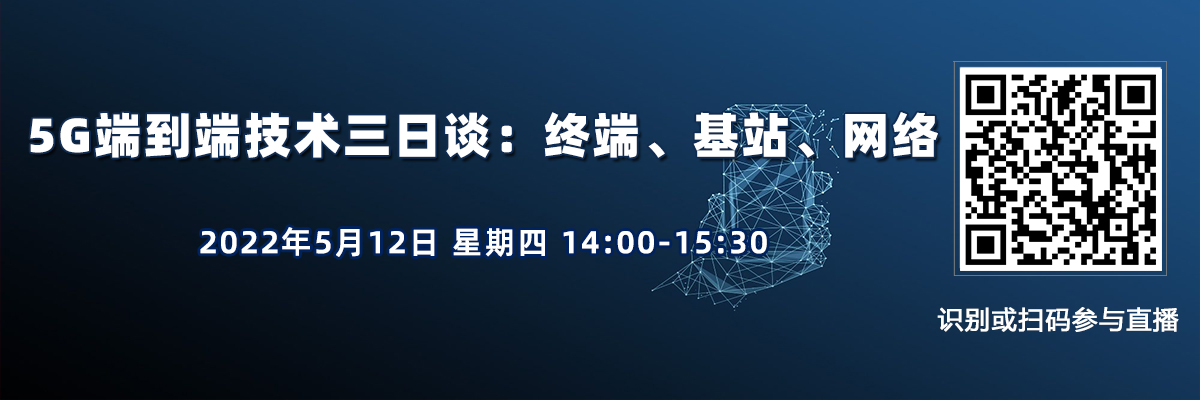 5G端到端技术三日谈：终端、基站、网络

2022年5月12日 星期四 14:00-15:30

识别或扫码参与直播